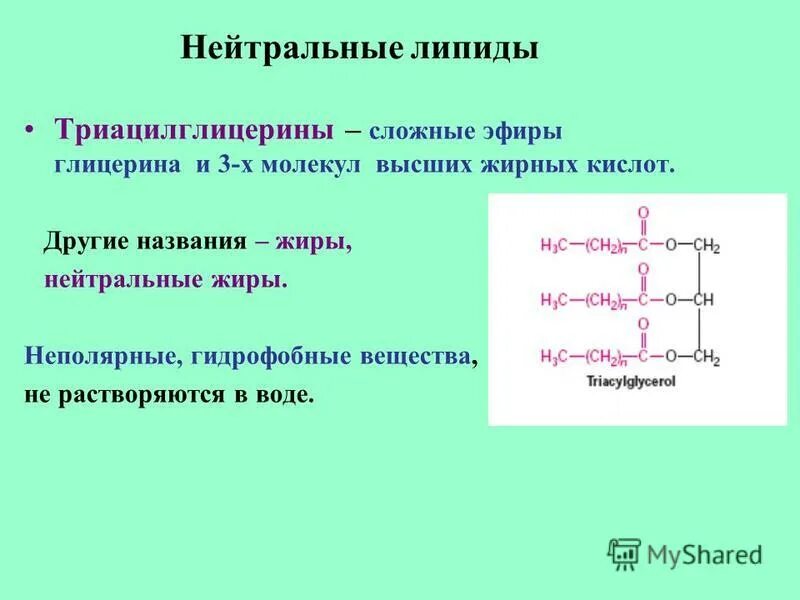 Нейтральные липиды

• Триацилглицерины – сложные эфиры глицерина и 3-х молекул высших жирных кислот.

Другие названия – жиры, нейтральные жиры.

Неполярные, гидрофобные вещества, не растворяются в воде.

O
$H_3C-(CH_2)_n-C-O-CH_2$
O
$H_3C-(CH_2)_n-C-O-CH$
O
$H_3C-(CH_2)_n-C-O-CH_2$
Triacylglycerol

MyShared